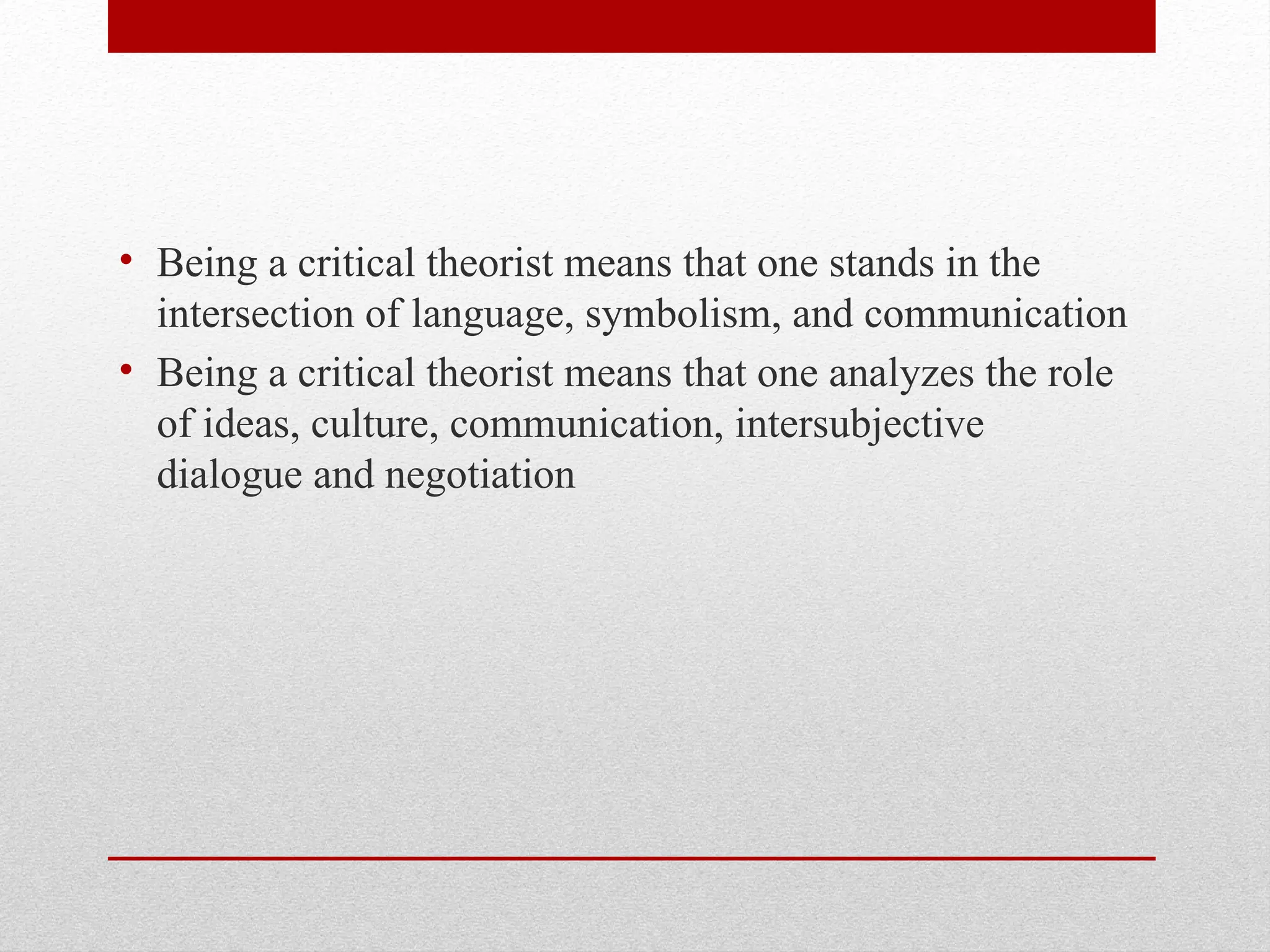 • Being a critical theorist means that one stands in the intersection of language, symbolism, and communication
• Being a critical theorist means that one analyzes the role of ideas, culture, communication, intersubjective dialogue and negotiation